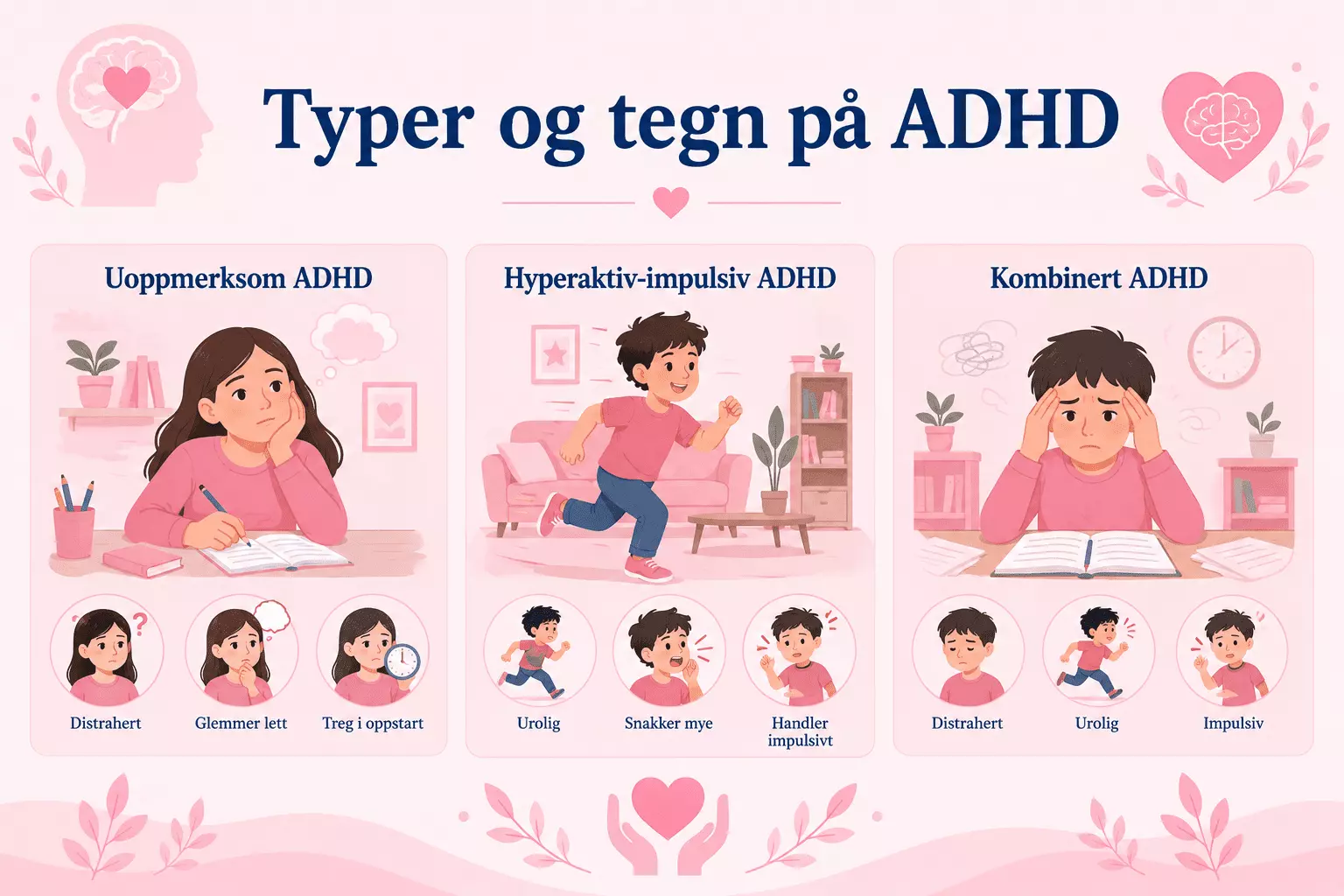 Typer og tegn på ADHD

Uoppmerksom ADHD

Distrahert
Glemmer lett
Treg i oppstart

Hyperaktiv-impulsiv ADHD

Urolig
Snakker mye
Handler impulsivt

Kombinert ADHD

Distrahert
Urolig
Impulsiv